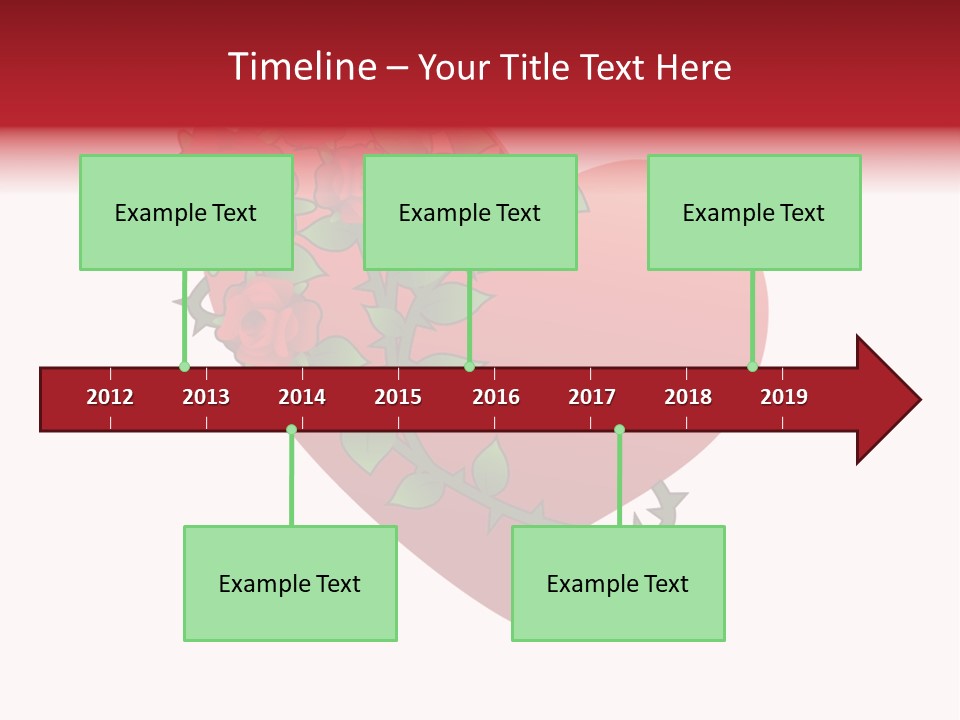 Timeline – Your Title Text Here

Example Text

Example Text

Example Text

2012 2013 2014 2015 2016 2017 2018 2019

Example Text

Example Text